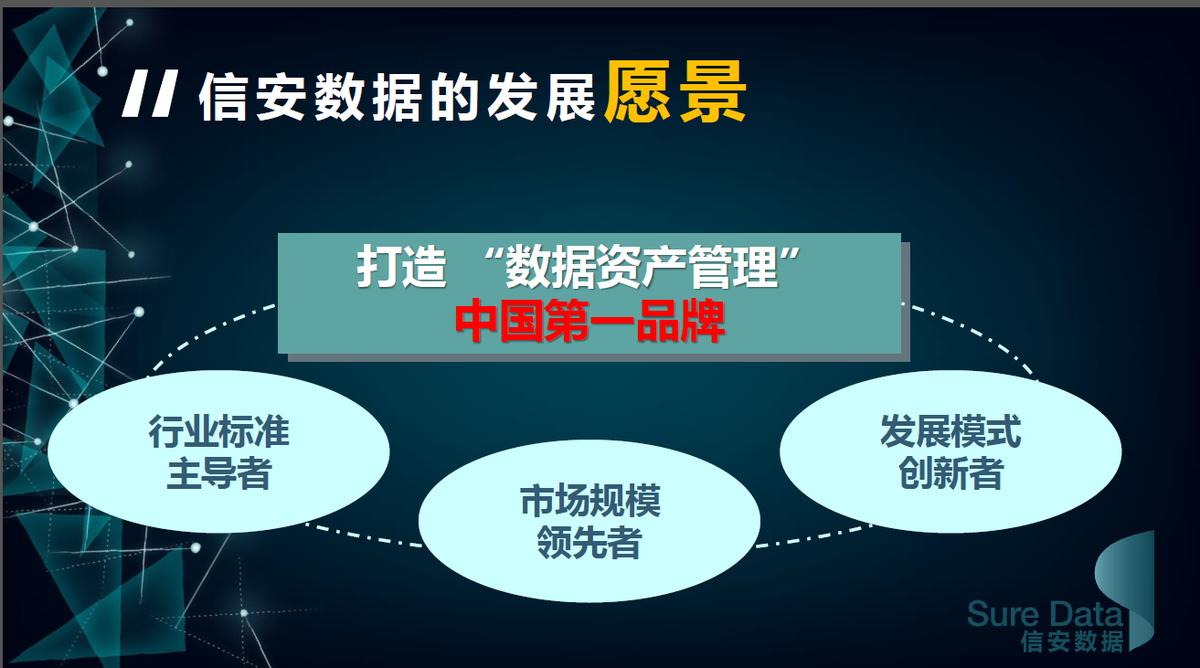 // 信安数据的发展愿景

打造 “数据资产管理”
中国第一品牌

行业标准
主导者

市场规模
领先者

发展模式
创新者

Sure Data
信安数据